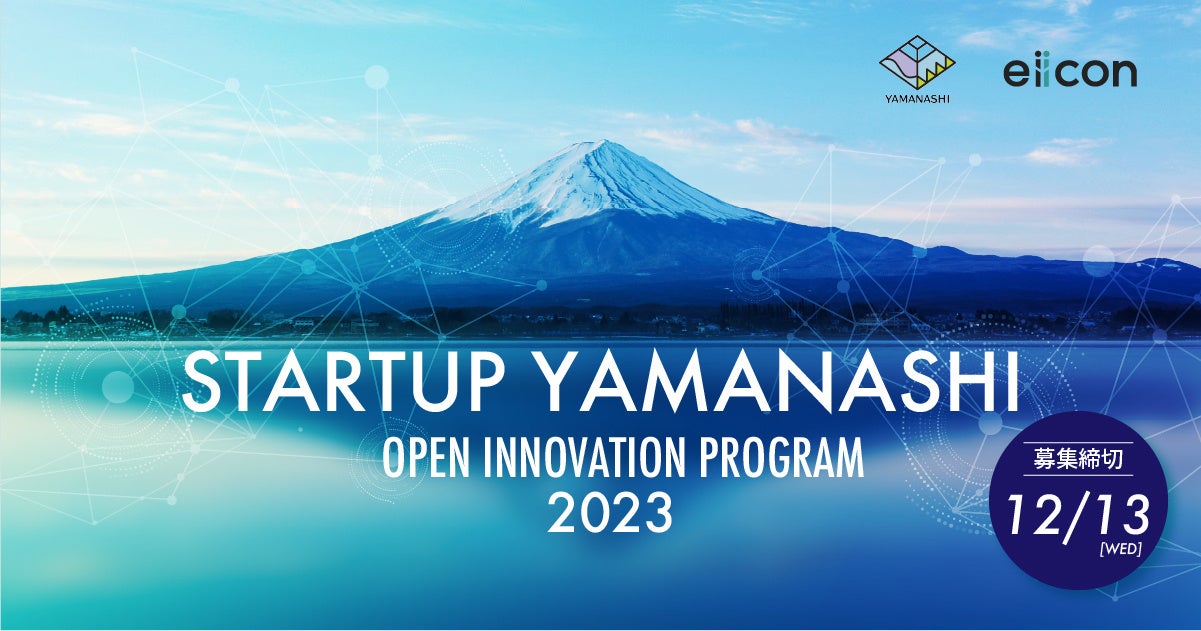 YAMANASHI

eiicon

STARTUP YAMANASHI

OPEN INNOVATION PROGRAM

2023

募集締切

12/13

[WED]